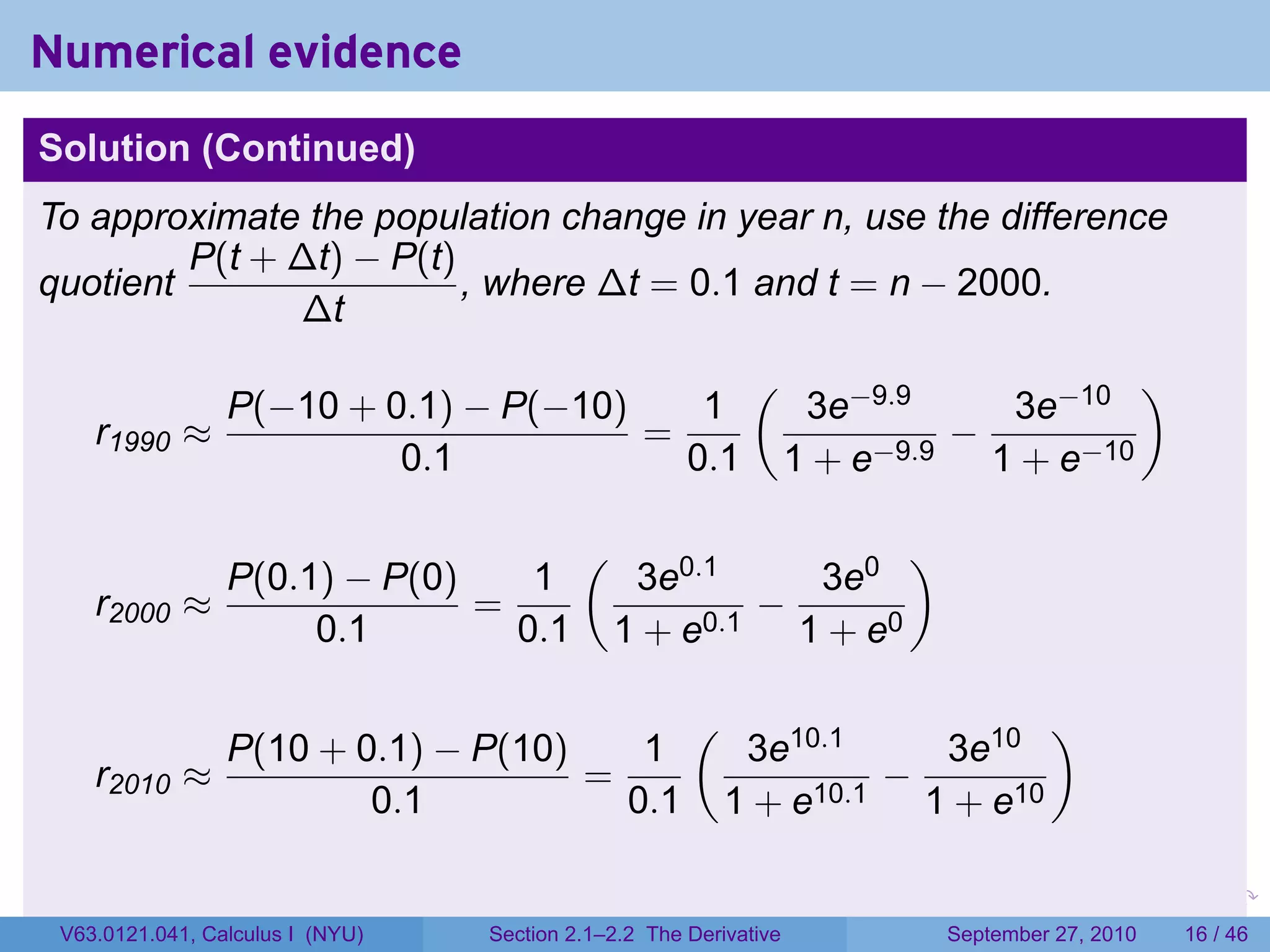 Numerical evidence

Solution (Continued)

To approximate the population change in year n, use the difference quotient $\frac{P(t+\Delta t)-P(t)}{\Delta t}$, where $\Delta t = 0.1$ and $t = n - 2000$.

$r_{1990} \approx \frac{P(-10+0.1)-P(-10)}{0.1} = \frac{1}{0.1}\left(\frac{3e^{-9.9}}{1+e^{-9.9}} - \frac{3e^{-10}}{1+e^{-10}}\right)$

$r_{2000} \approx \frac{P(0.1)-P(0)}{0.1} = \frac{1}{0.1}\left(\frac{3e^{0.1}}{1+e^{0.1}} - \frac{3e^{0}}{1+e^{0}}\right)$

$r_{2010} \approx \frac{P(10+0.1)-P(10)}{0.1} = \frac{1}{0.1}\left(\frac{3e^{10.1}}{1+e^{10.1}} - \frac{3e^{10}}{1+e^{10}}\right)$

V63.0121.041, Calculus I (NYU) Section 2.1–2.2 The Derivative September 27, 2010 16 / 46